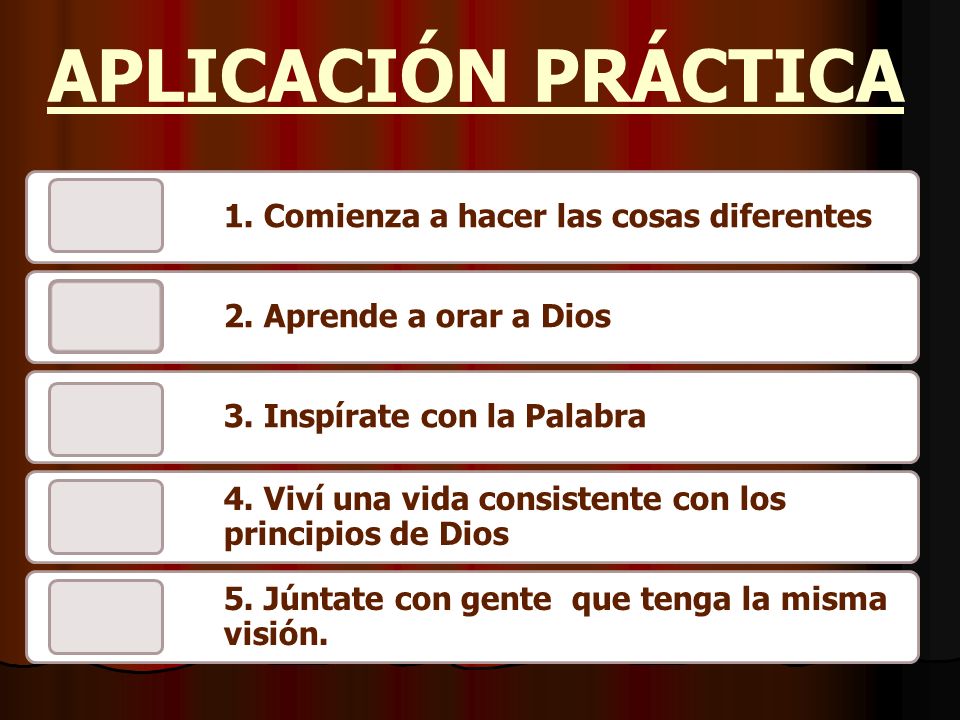 APLICACIÓN PRÁCTICA

1. Comienza a hacer las cosas diferentes

2. Aprende a orar a Dios

3. Inspírate con la Palabra

4. Viví una vida consistente con los principios de Dios

5. Júntate con gente que tenga la misma visión.